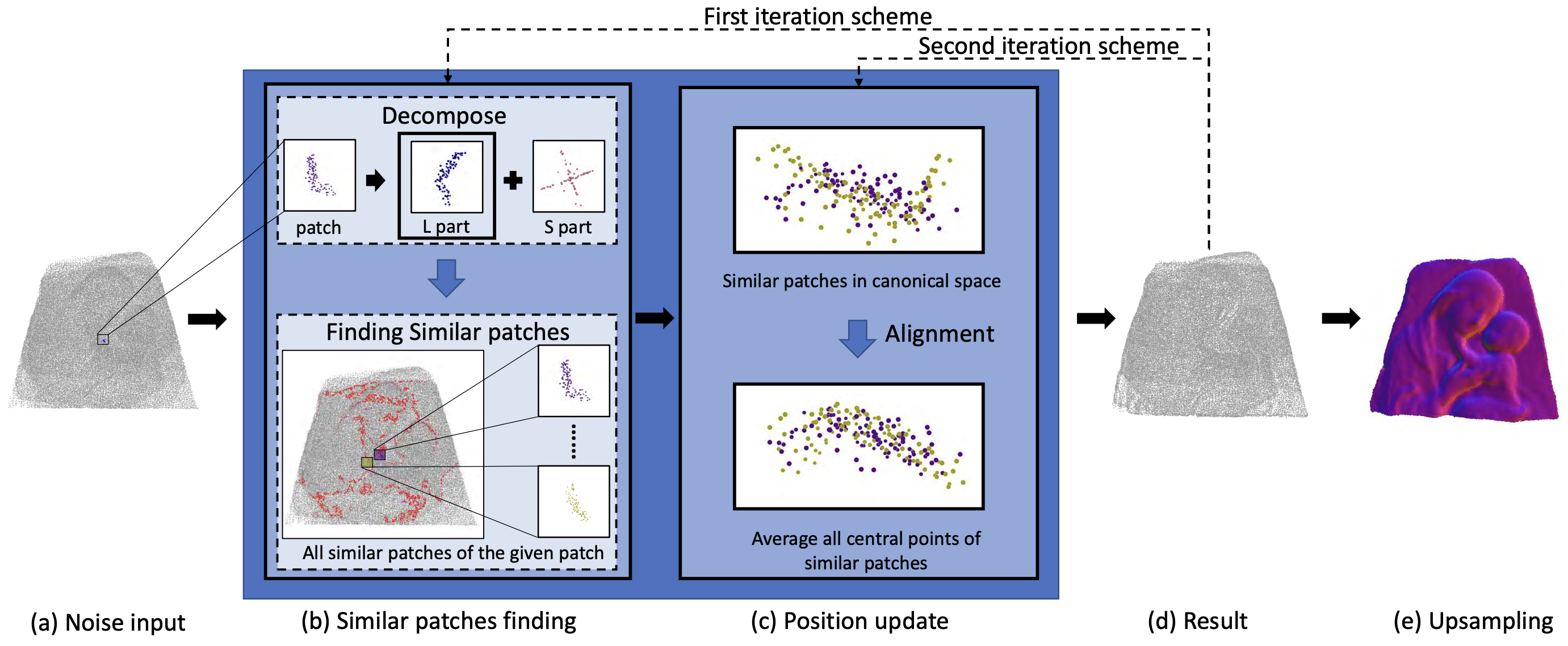 First iteration scheme

Second iteration scheme

Decompose

patch

L part

S part

Finding Similar patches

All similar patches of the given patch

Similar patches in canonical space

Alignment

Average all central points of similar patches

(a) Noise input

(b) Similar patches finding

(c) Position update

(d) Result

(e) Upsampling